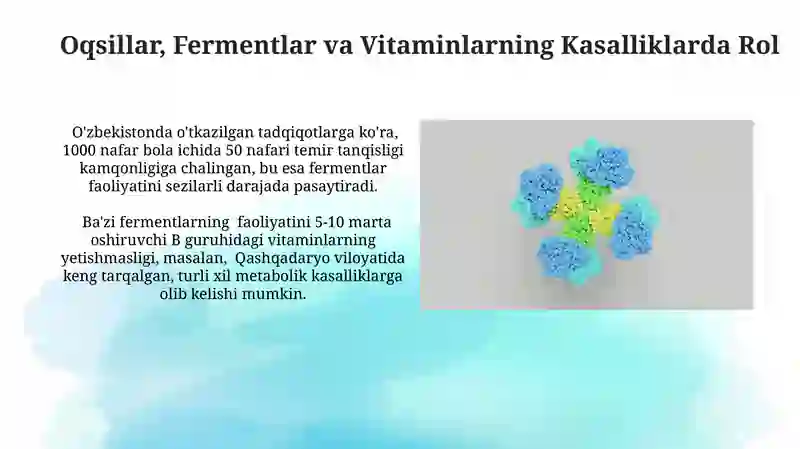 Oqsillar, Fermentlar va Vitaminlarning Kasalliklarda Rol

O'zbekistonda o'tkazilgan tadqiqotlarga ko'ra, 1000 nafar bola ichida 50 nafari temir tanqisligi kamqonligiga chalingan, bu esa fermentlar faoliyatini sezilarli darajada pasaytiradi.

Ba'zi fermentlarning faoliyatini 5-10 marta oshiruvchi B guruhidagi vitaminlarning yetishmasligi, masalan, Qashqadaryo viloyatida keng tarqalgan, turli xil metabolik kasalliklarga olib kelishi mumkin.